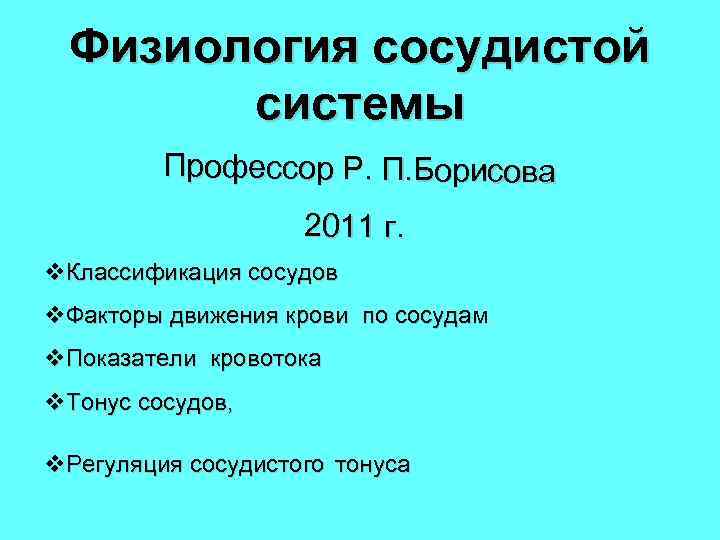 Физиология сосудистой системы

Профессор Р. П.Борисова

2011 г.

❖Классификация сосудов

❖Факторы движения крови по сосудам

❖Показатели кровотока

❖Тонус сосудов,

❖Регуляция сосудистого тонуса